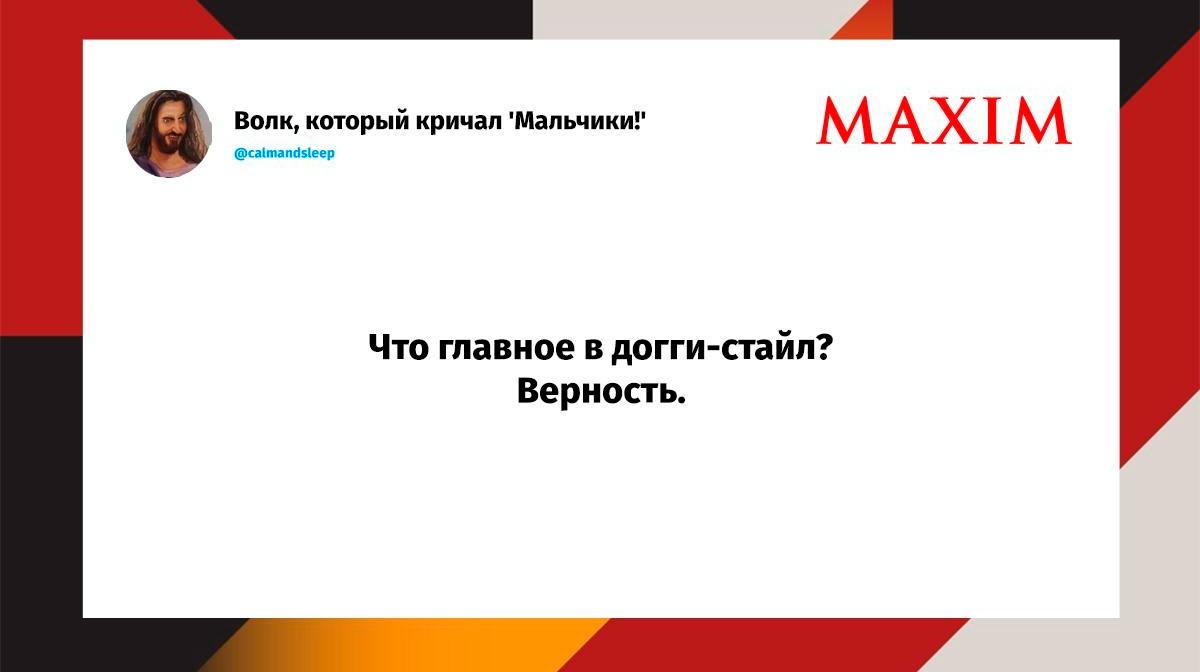 Волк, который кричал 'Мальчики!'
@calmandsleep

MAXIM

Что главное в догги-стайл?
Верность.